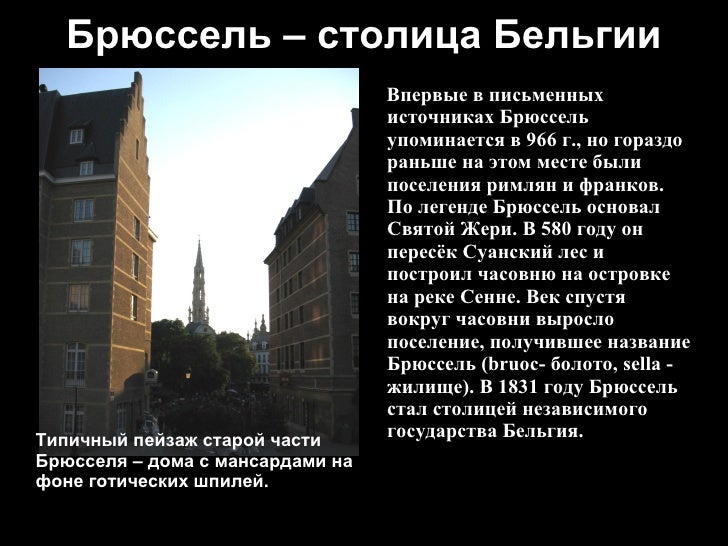 Брюссель – столица Бельгии

Впервые в письменных источниках Брюссель упоминается в 966 г., но гораздо раньше на этом месте были поселения римлян и франков. По легенде Брюссель основал Святой Жери. В 580 году он пересёк Суанский лес и построил часовню на островке на реке Сенне. Век спустя вокруг часовни выросло поселение, получившее название Брюссель (bruoc- болото, sella - жилище). В 1831 году Брюссель стал столицей независимого государства Бельгия.

Типичный пейзаж старой части Брюсселя – дома с мансардами на фоне готических шпилей.